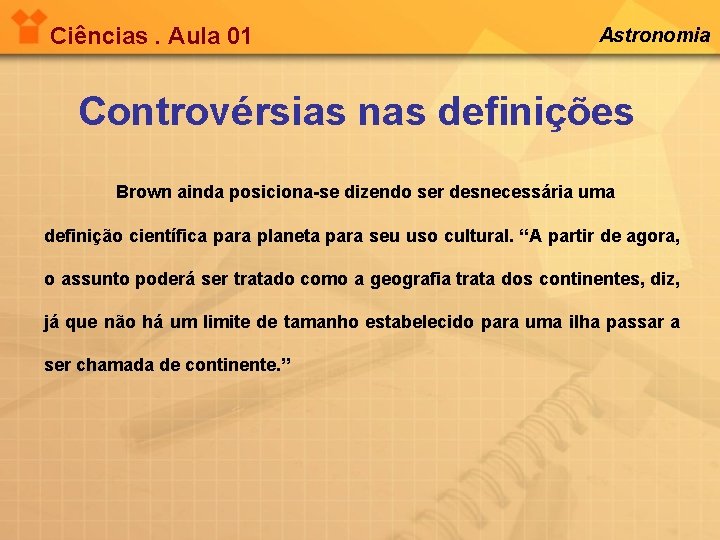 Ciências . Aula 01

Astronomia

Controvérsias nas definições

Brown ainda posiciona-se dizendo ser desnecessária uma definição científica para planeta para seu uso cultural. “A partir de agora, o assunto poderá ser tratado como a geografia trata dos continentes, diz, já que não há um limite de tamanho estabelecido para uma ilha passar a ser chamada de continente.”